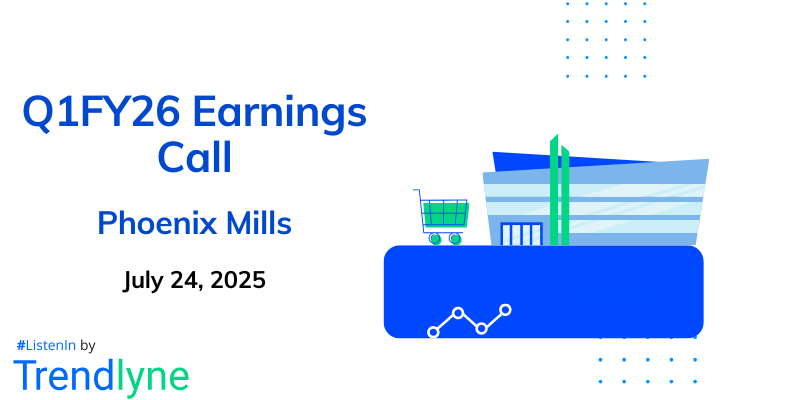 Q1FY26 Earnings Call

Phoenix Mills

July 24, 2025

#ListenIn by

Trendlyne